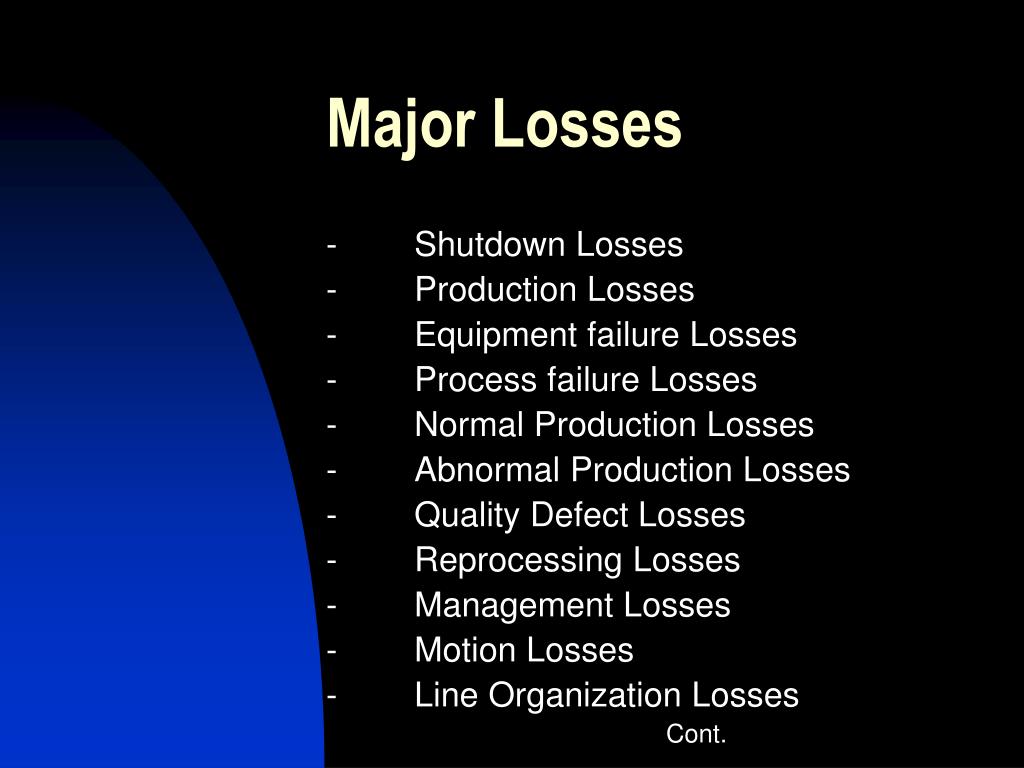 Major Losses

- Shutdown Losses
- Production Losses
- Equipment failure Losses
- Process failure Losses
- Normal Production Losses
- Abnormal Production Losses
- Quality Defect Losses
- Reprocessing Losses
- Management Losses
- Motion Losses
- Line Organization Losses

Cont.